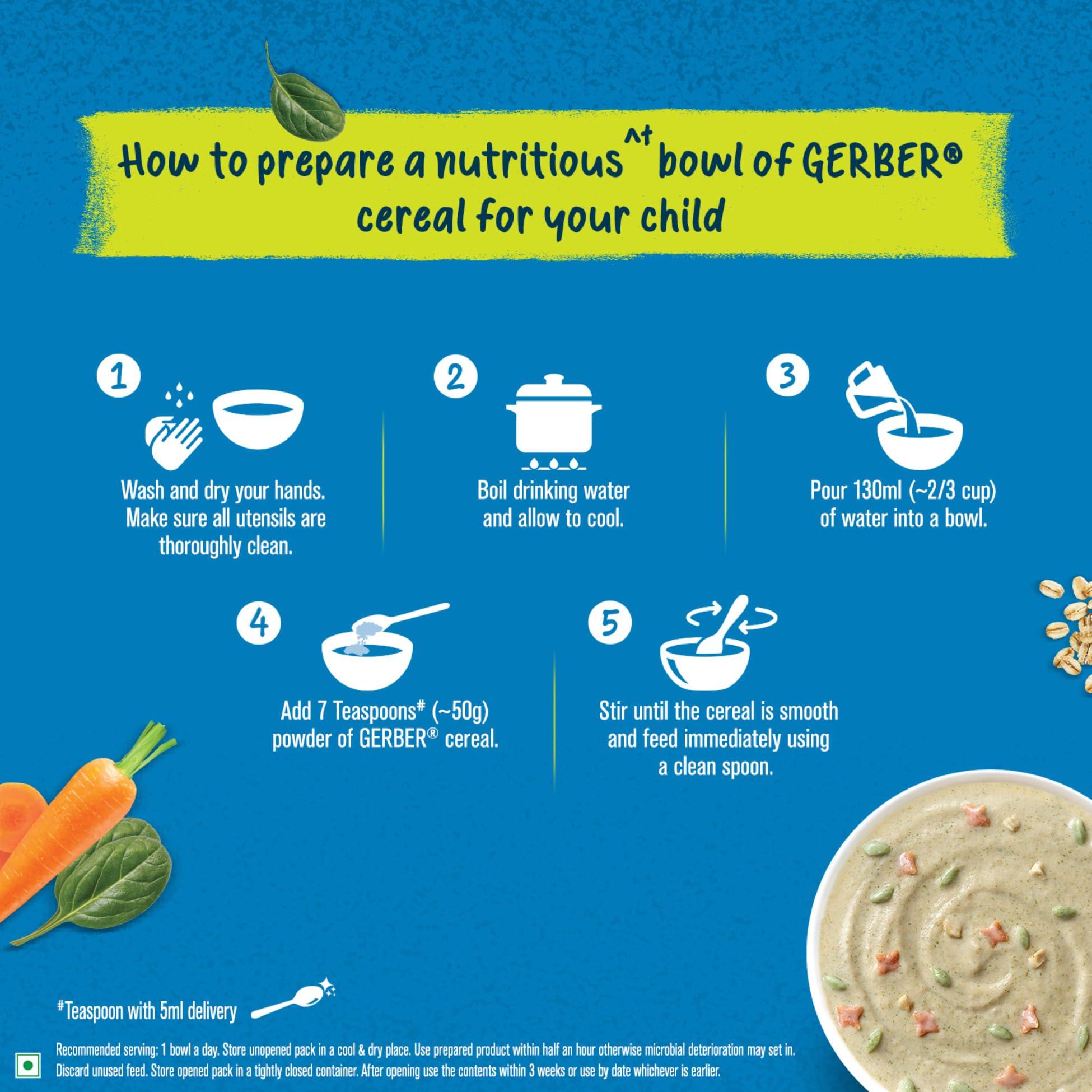 How to prepare a nutritious^† bowl of GERBER® cereal for your child

1
Wash and dry your hands. Make sure all utensils are thoroughly clean.

2
Boil drinking water and allow to cool.

3
Pour 130ml (~2/3 cup) of water into a bowl.

4
Add 7 Teaspoons# (~50g) powder of GERBER® cereal.

5
Stir until the cereal is smooth and feed immediately using a clean spoon.

#Teaspoon with 5ml delivery

Recommended serving: 1 bowl a day. Store unopened pack in a cool & dry place. Use prepared product within half an hour otherwise microbial deterioration may set in. Discard unused feed. Store opened pack in a tightly closed container. After opening use the contents within 3 weeks or use by date whichever is earlier.